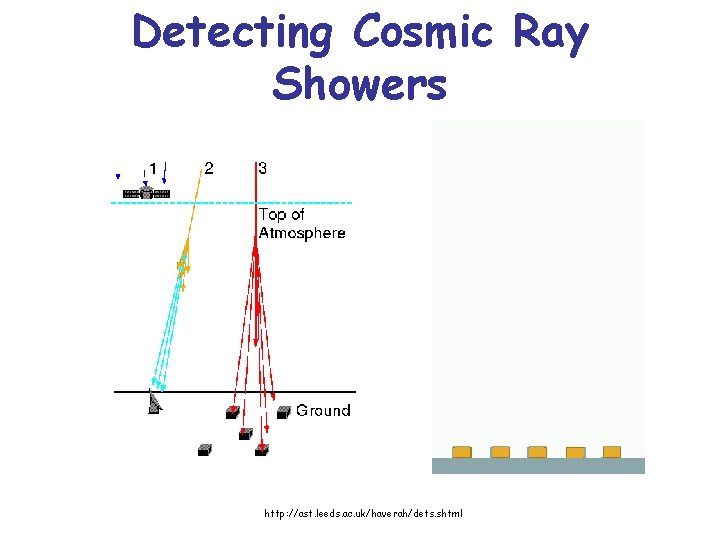 Detecting Cosmic Ray Showers

1 2 3

Top of Atmosphere

Ground

http://ast.leeds.ac.uk/haverah/dets.shtml